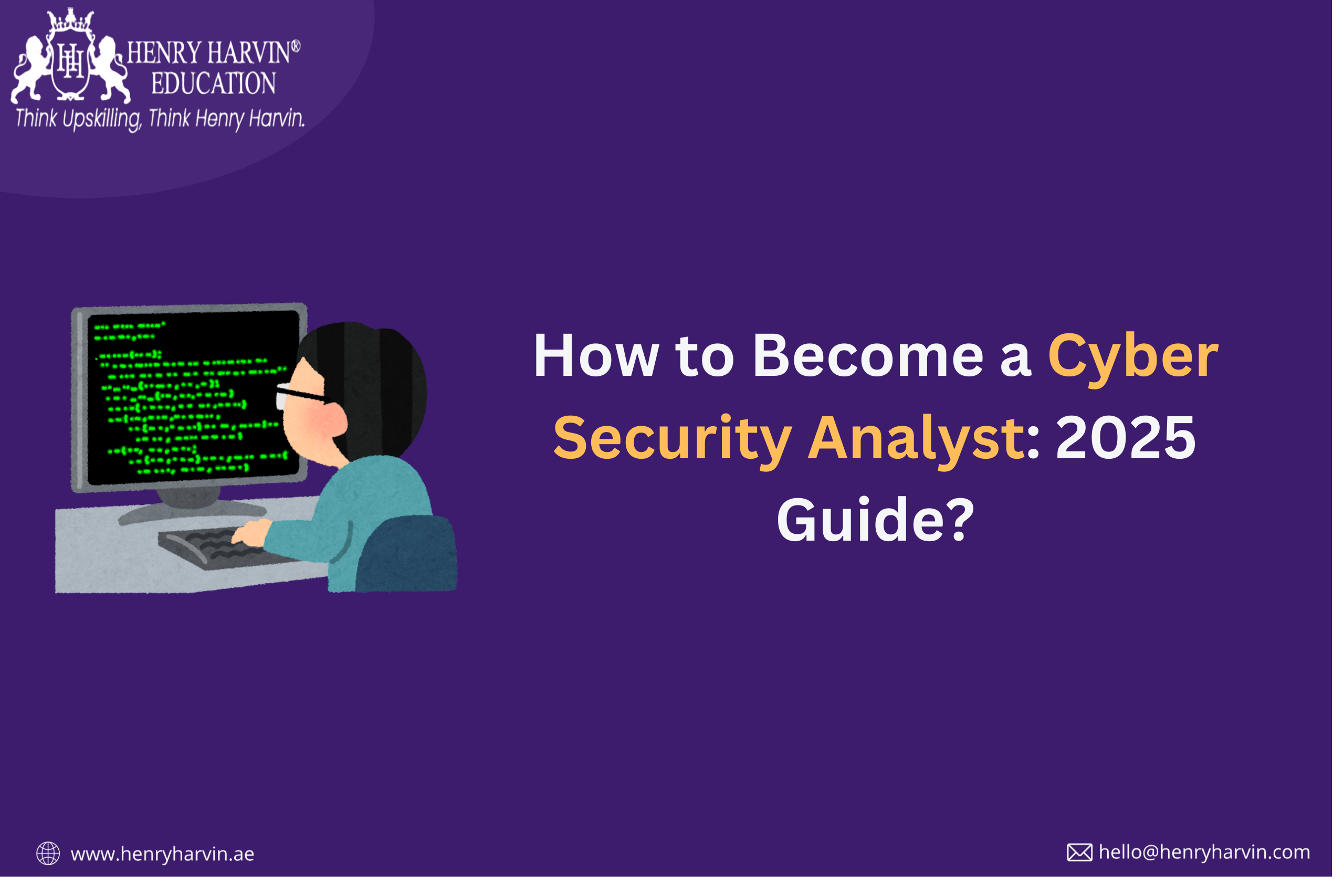 HH
HENRY HARVIN®
EDUCATION
Think Upskilling, Think Henry Harvin.

How to Become a Cyber Security Analyst: 2025 Guide?

www.henryharvin.ae

hello@henryharvin.com